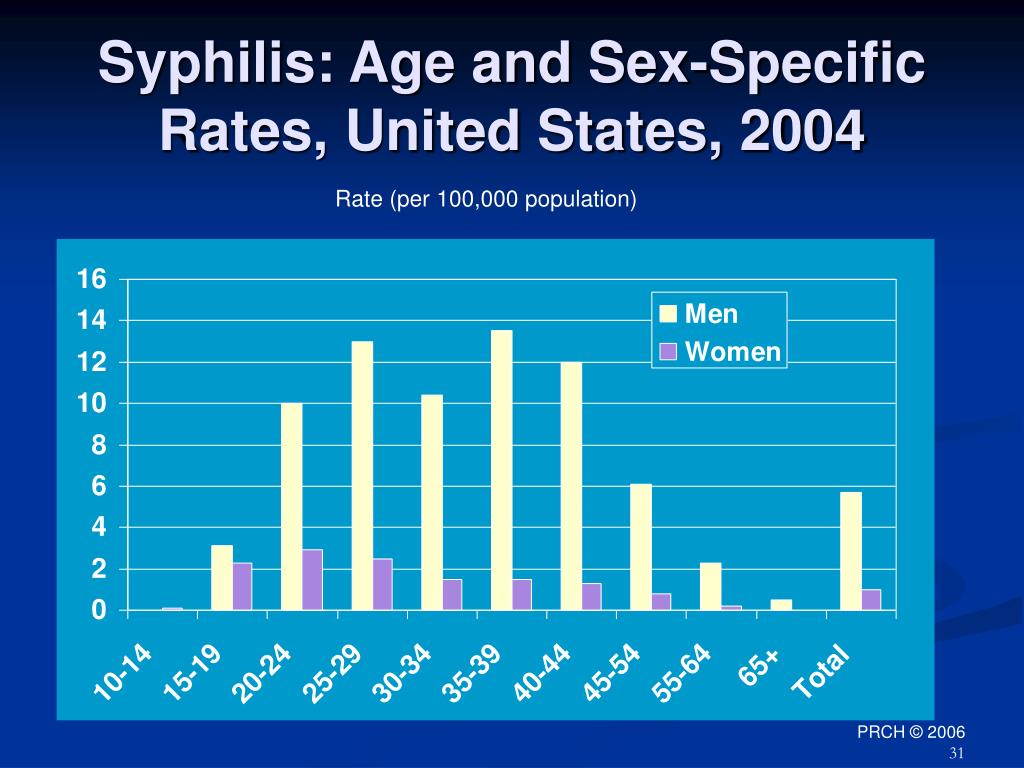 Syphilis: Age and Sex-Specific Rates, United States, 2004

Rate (per 100,000 population)

16
14
12
10
8
6
4
2
0

Men
Women

10-14
15-19
20-24
25-29
30-34
35-39
40-44
45-54
55-64
65+
Total

PRCH © 2006
31